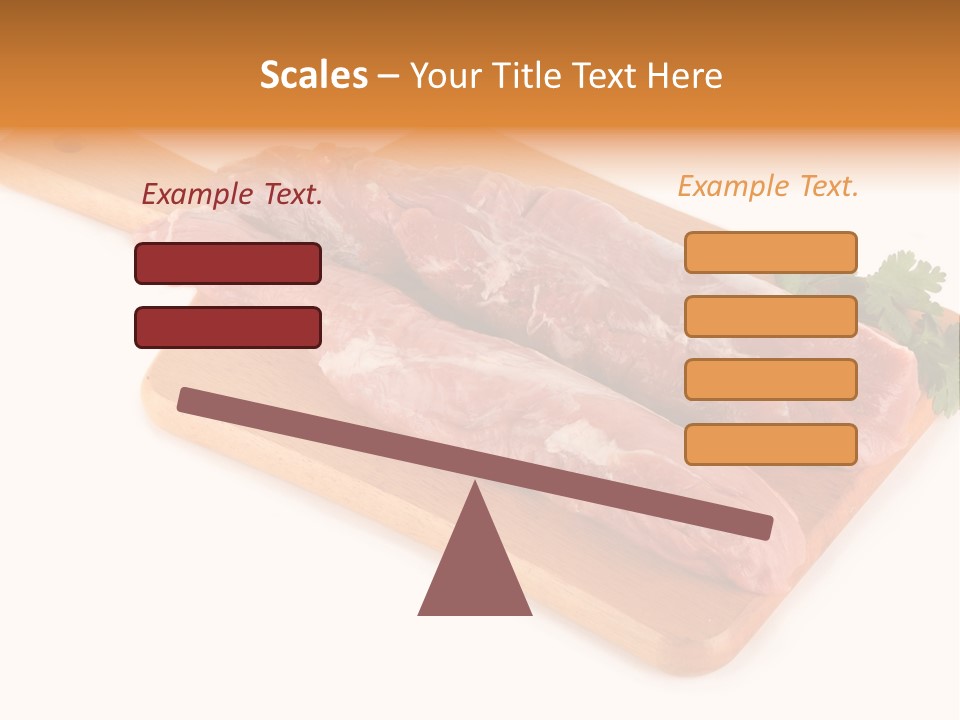 Scales – Your Title Text Here

Example Text.

Example Text.